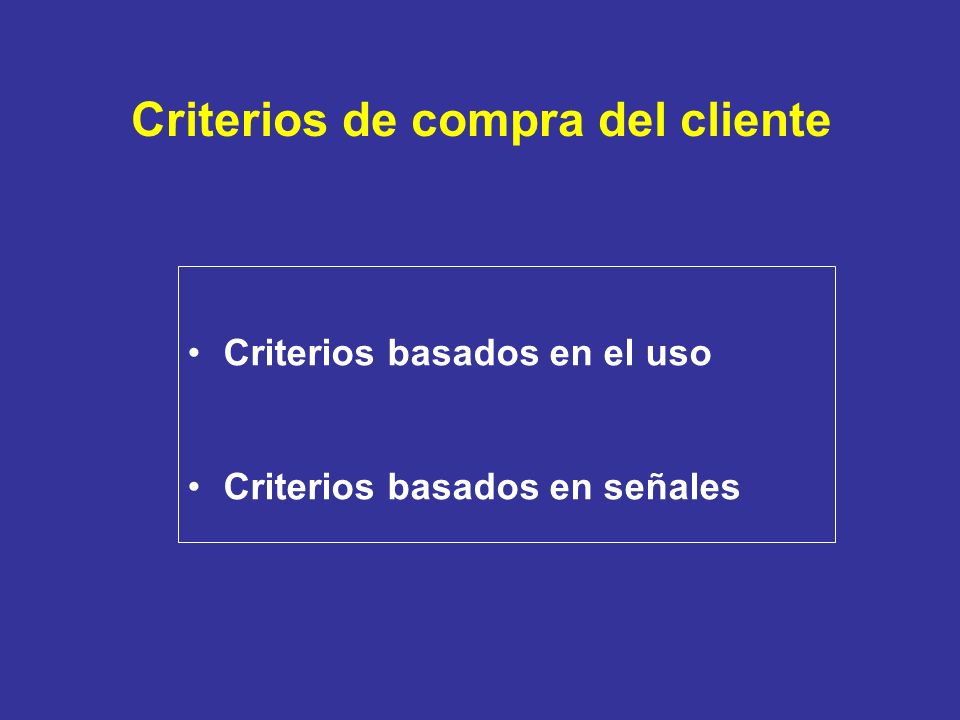 Criterios de compra del cliente

• Criterios basados en el uso

• Criterios basados en señales